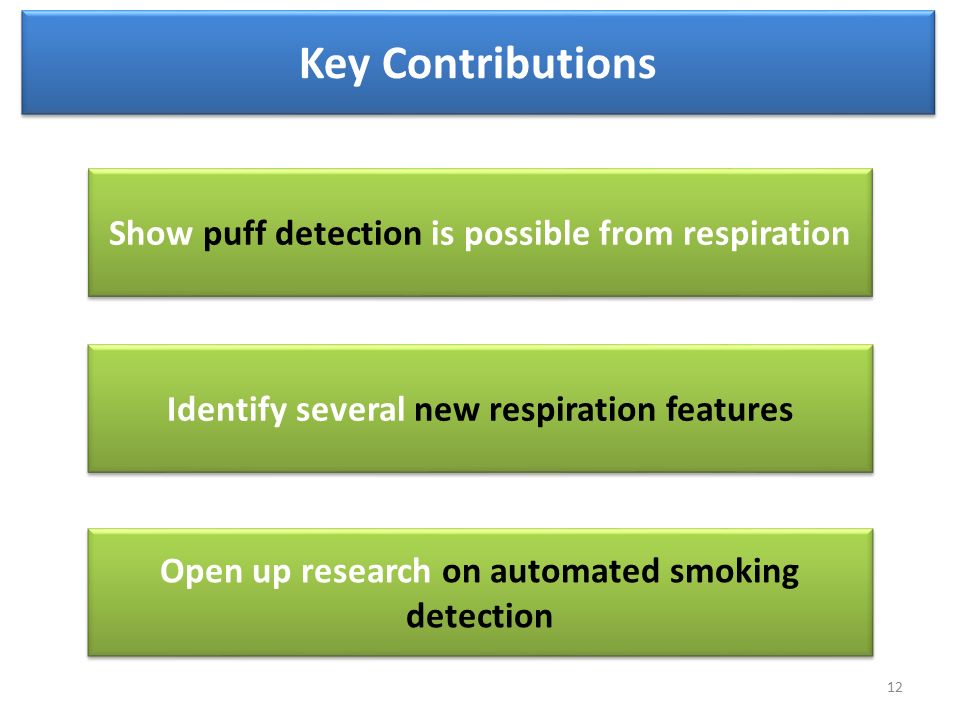 Key Contributions

Show puff detection is possible from respiration

Identify several new respiration features

Open up research on automated smoking detection

12